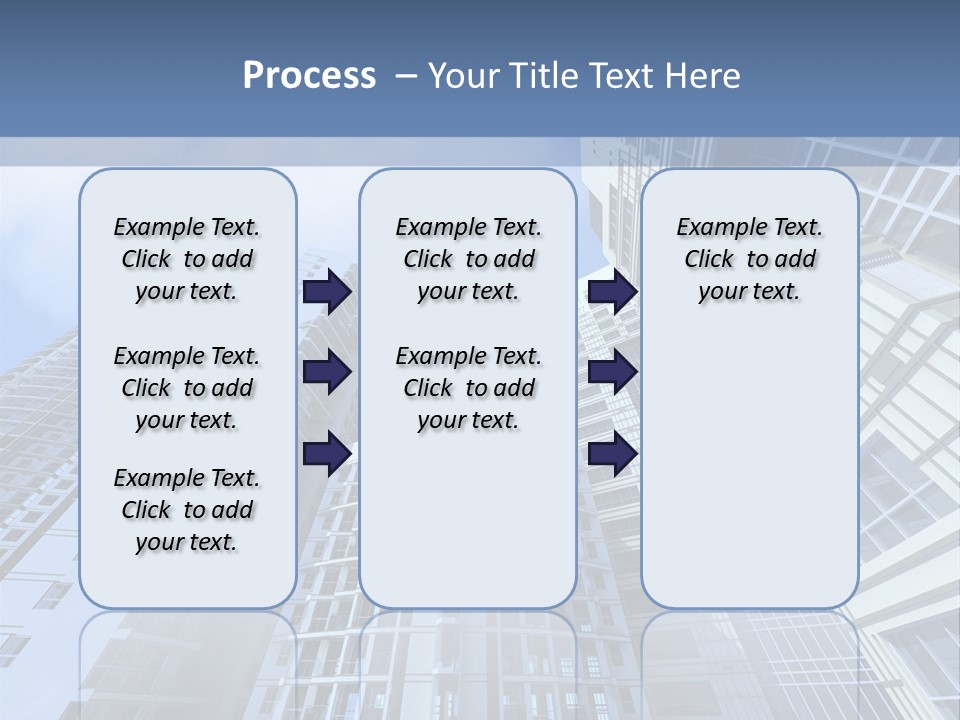 Process – Your Title Text Here

Example Text. Click to add your text.

Example Text. Click to add your text.

Example Text. Click to add your text.

Example Text. Click to add your text.

Example Text. Click to add your text.

Example Text. Click to add your text.